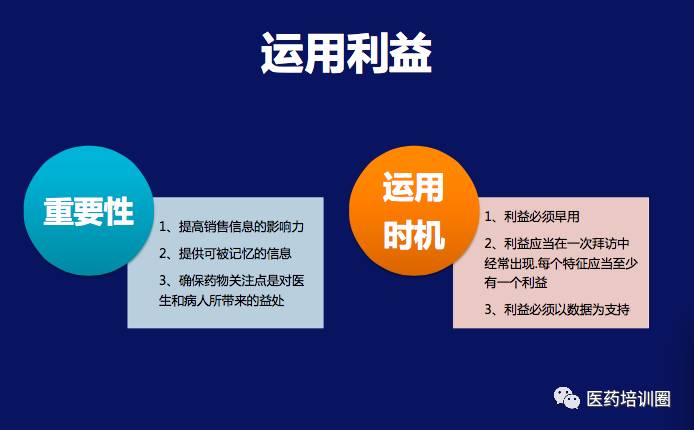 运用利益

重要性

1、提高销售信息的影响力

2、提供可被记忆的信息

3、确保药物关注点是对医生和病人所带来的益处

运用时机

1、利益必须早用

2、利益应当在一次拜访中经常出现.每个特征应当至少有一个利益

3、利益必须以数据为支持

医药培训圈